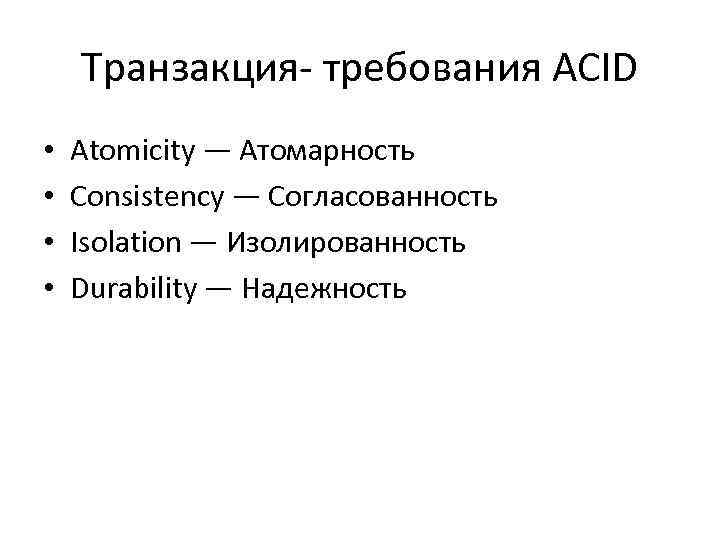 Транзакция- требования ACID

• Atomicity — Атомарность
• Consistency — Согласованность
• Isolation — Изолированность
• Durability — Надежность